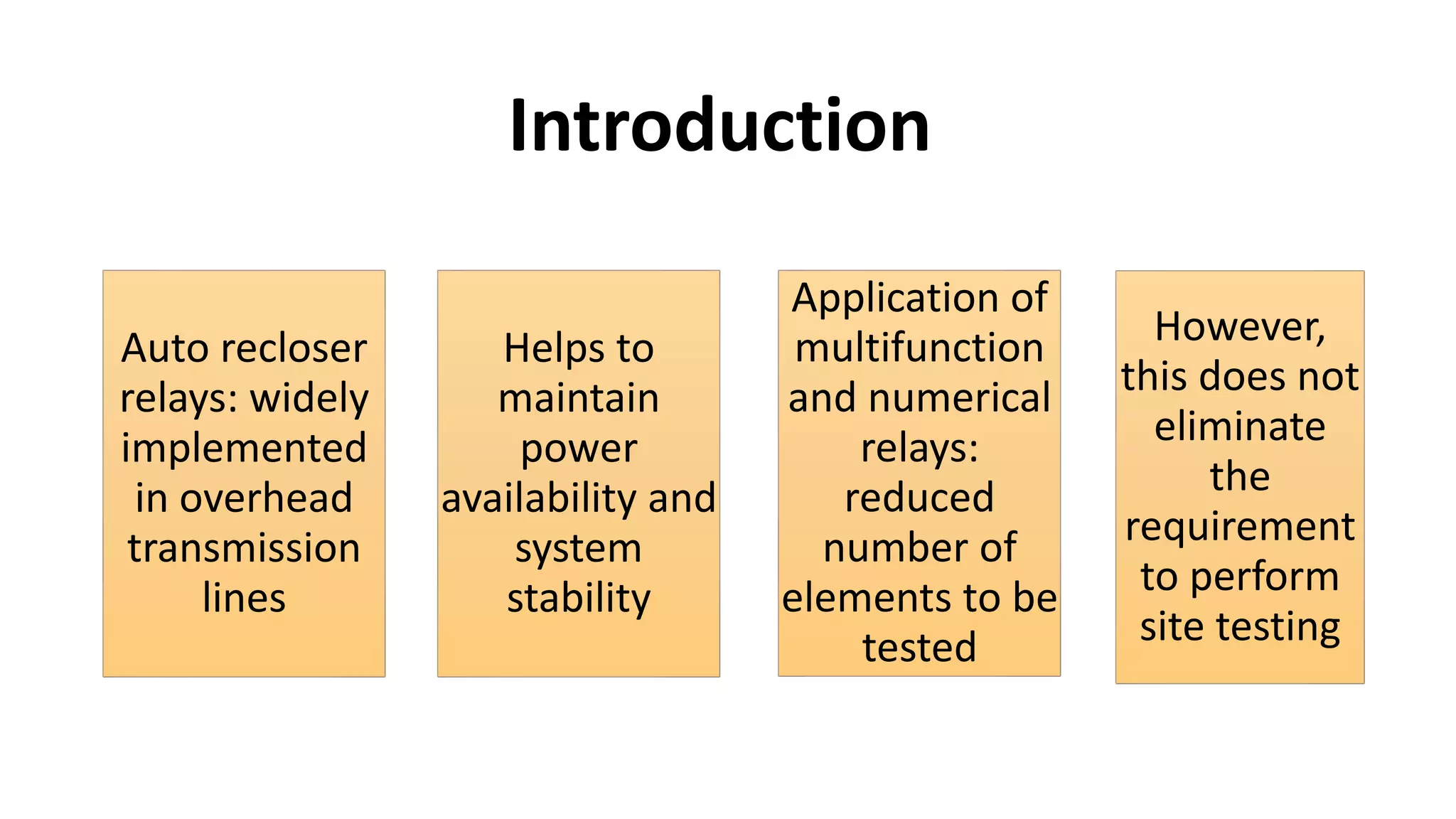 Introduction

Auto recloser relays: widely implemented in overhead transmission lines

Helps to maintain power availability and system stability

Application of multifunction and numerical relays: reduced number of elements to be tested

However, this does not eliminate the requirement to perform site testing